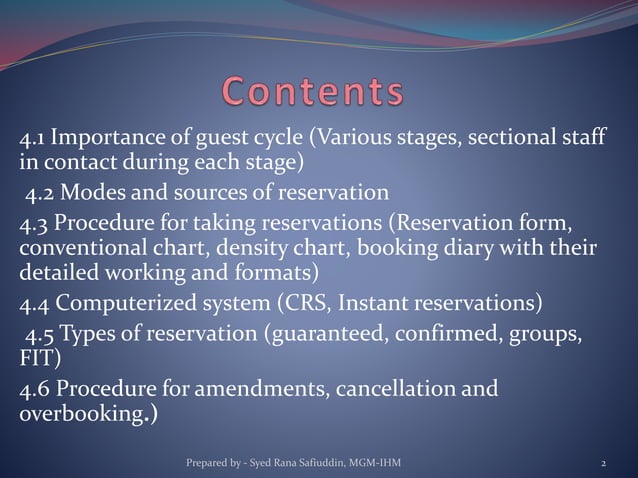 Contents

4.1 Importance of guest cycle (Various stages, sectional staff in contact during each stage)

4.2 Modes and sources of reservation

4.3 Procedure for taking reservations (Reservation form, conventional chart, density chart, booking diary with their detailed working and formats)

4.4 Computerized system (CRS, Instant reservations)

4.5 Types of reservation (guaranteed, confirmed, groups, FIT)

4.6 Procedure for amendments, cancellation and overbooking.)

Prepared by - Syed Rana Safiuddin, MGM-IHM

2